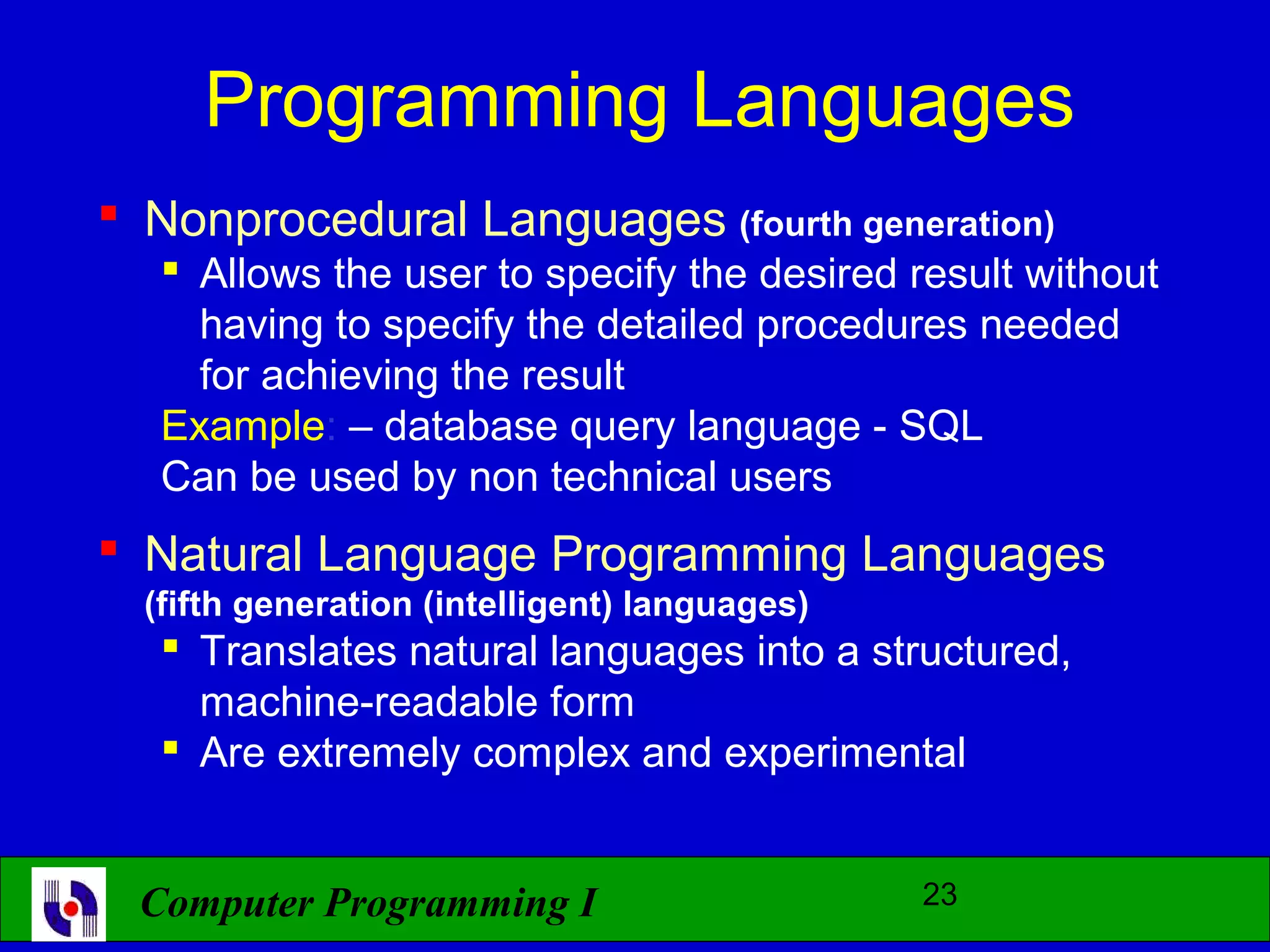 Programming Languages

Nonprocedural Languages (fourth generation)

Allows the user to specify the desired result without having to specify the detailed procedures needed for achieving the result

Example: – database query language - SQL

Can be used by non technical users

Natural Language Programming Languages (fifth generation (intelligent) languages)

Translates natural languages into a structured, machine-readable form

Are extremely complex and experimental

Computer Programming I

23